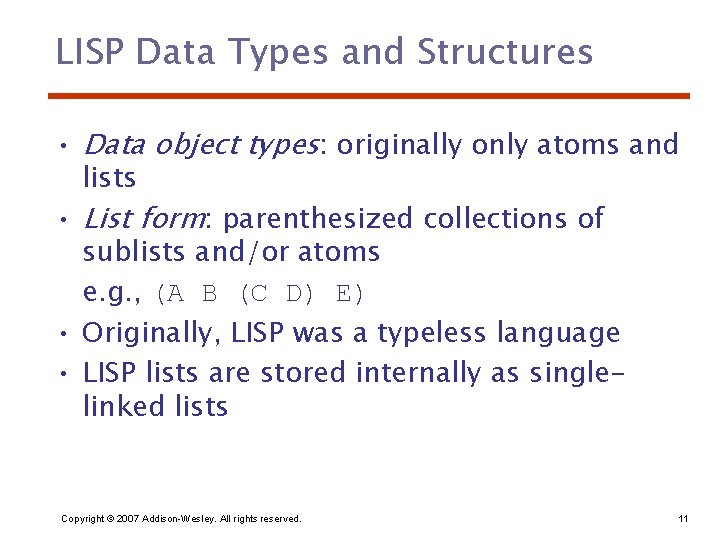 LISP Data Types and Structures

• Data object types: originally only atoms and lists

• List form: parenthesized collections of sublists and/or atoms

e.g., (A B (C D) E)

• Originally, LISP was a typeless language

• LISP lists are stored internally as single-linked lists

Copyright © 2007 Addison-Wesley. All rights reserved.

11